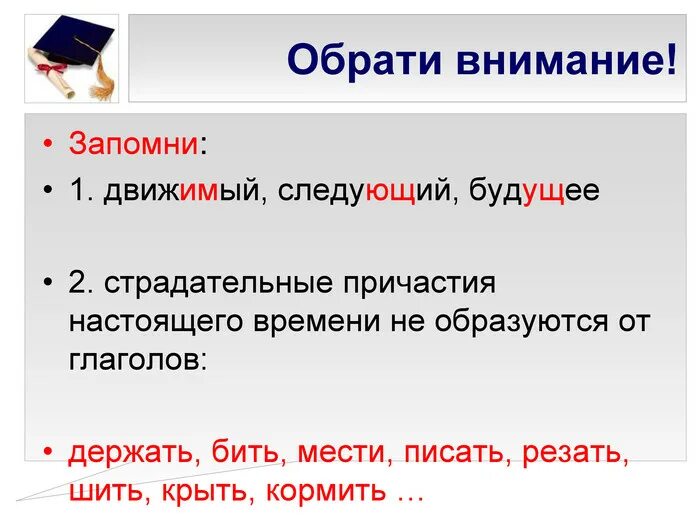 Обрати внимание!

• Запомни:

• 1. движимый, следующий, будущее

• 2. страдательные причастия настоящего времени не образуются от глаголов:

• держать, бить, мести, писать, резать, шить, крыть, кормить …